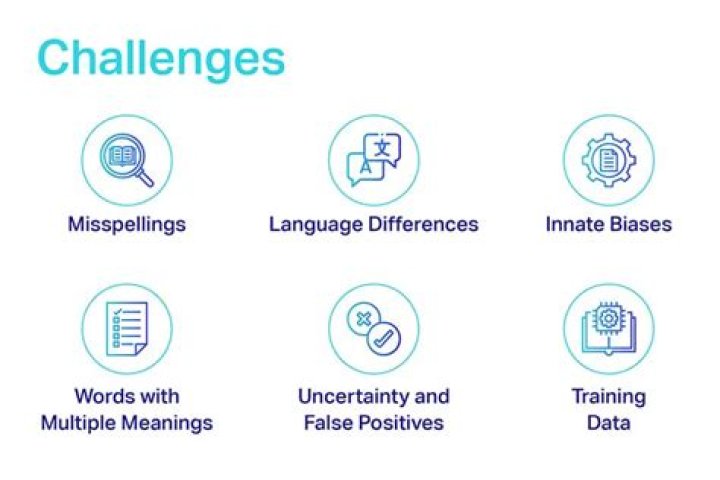 Challenges

文

A

Misspellings

Language Differences

Innate Biases

Words with Multiple Meanings

Uncertainty and False Positives

Training Data